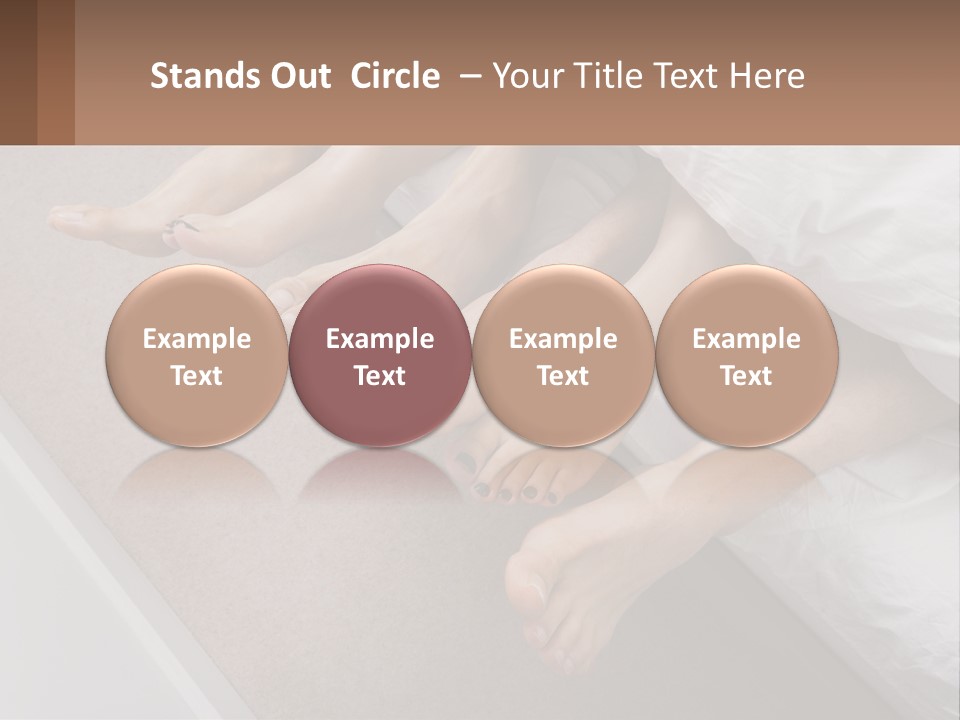 Stands Out Circle – Your Title Text Here

Example Text

Example Text

Example Text

Example Text